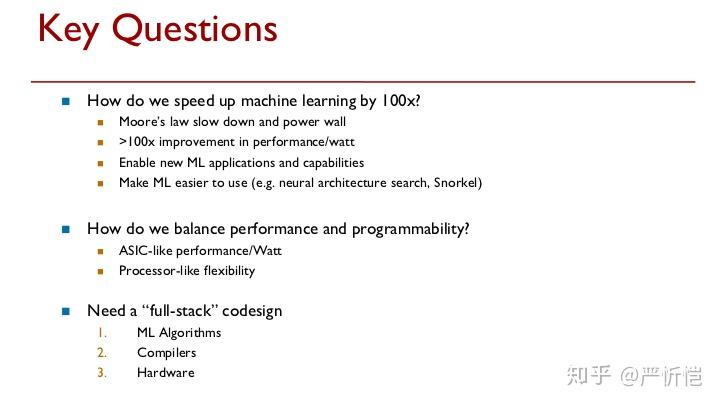 Key Questions

- How do we speed up machine learning by 100x?
  - Moore's law slow down and power wall
  - >100x improvement in performance/watt
  - Enable new ML applications and capabilities
  - Make ML easier to use (e.g. neural architecture search, Snorkel)

- How do we balance performance and programmability?
  - ASIC-like performance/Watt
  - Processor-like flexibility

- Need a "full-stack" codesign
  1. ML Algorithms
  2. Compilers
  3. Hardware

知乎 @严忻恺